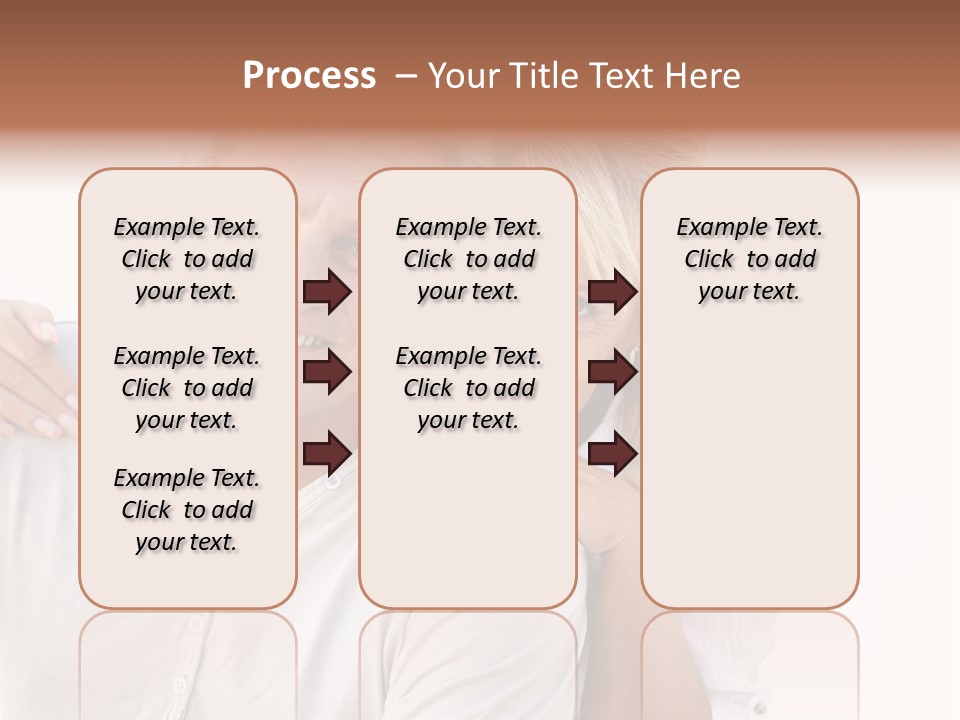 Process – Your Title Text Here

Example Text. Click to add your text.

Example Text. Click to add your text.

Example Text. Click to add your text.

Example Text. Click to add your text.

Example Text. Click to add your text.

Example Text. Click to add your text.